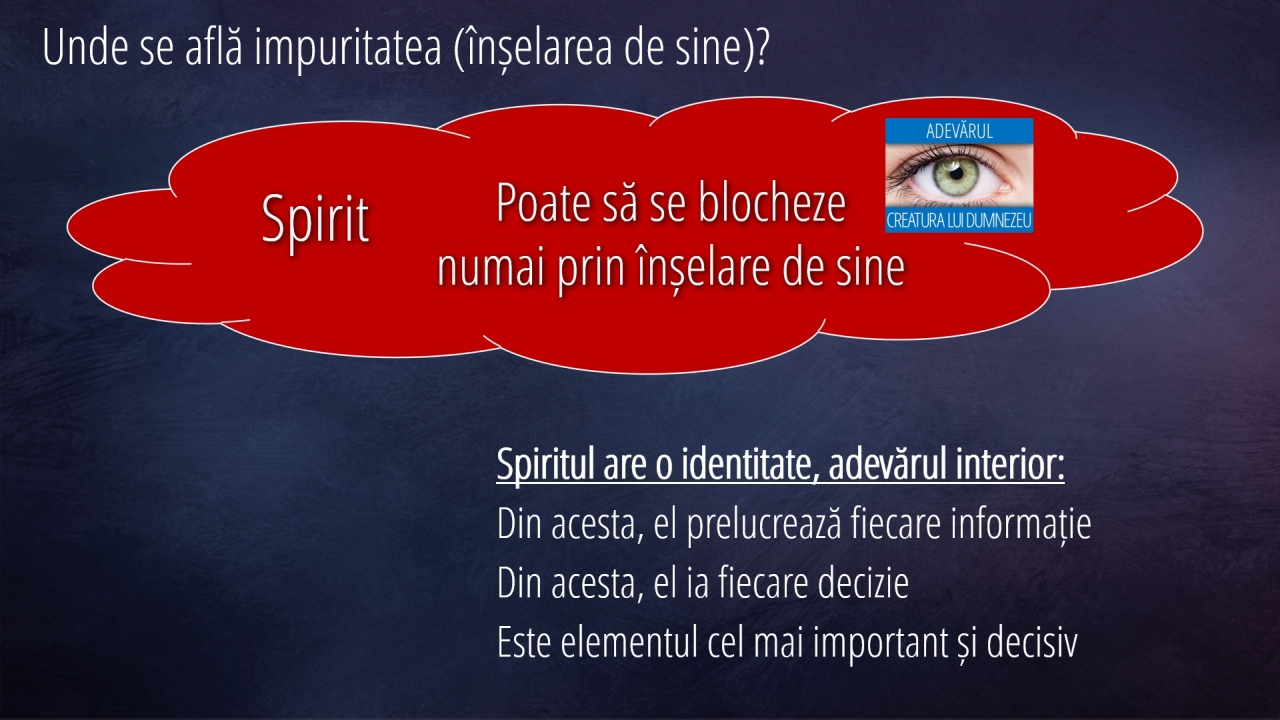 Unde se află impuritatea (înșelarea de sine)?

Spirit

Poate să se blocheze numai prin înșelare de sine

ADEVĂRUL

CREATURA LUI DUMNEZEU

Spiritul are o identitate, adevărul interior:
Din acesta, el prelucrează fiecare informație
Din acesta, el ia fiecare decizie
Este elementul cel mai important și decisiv